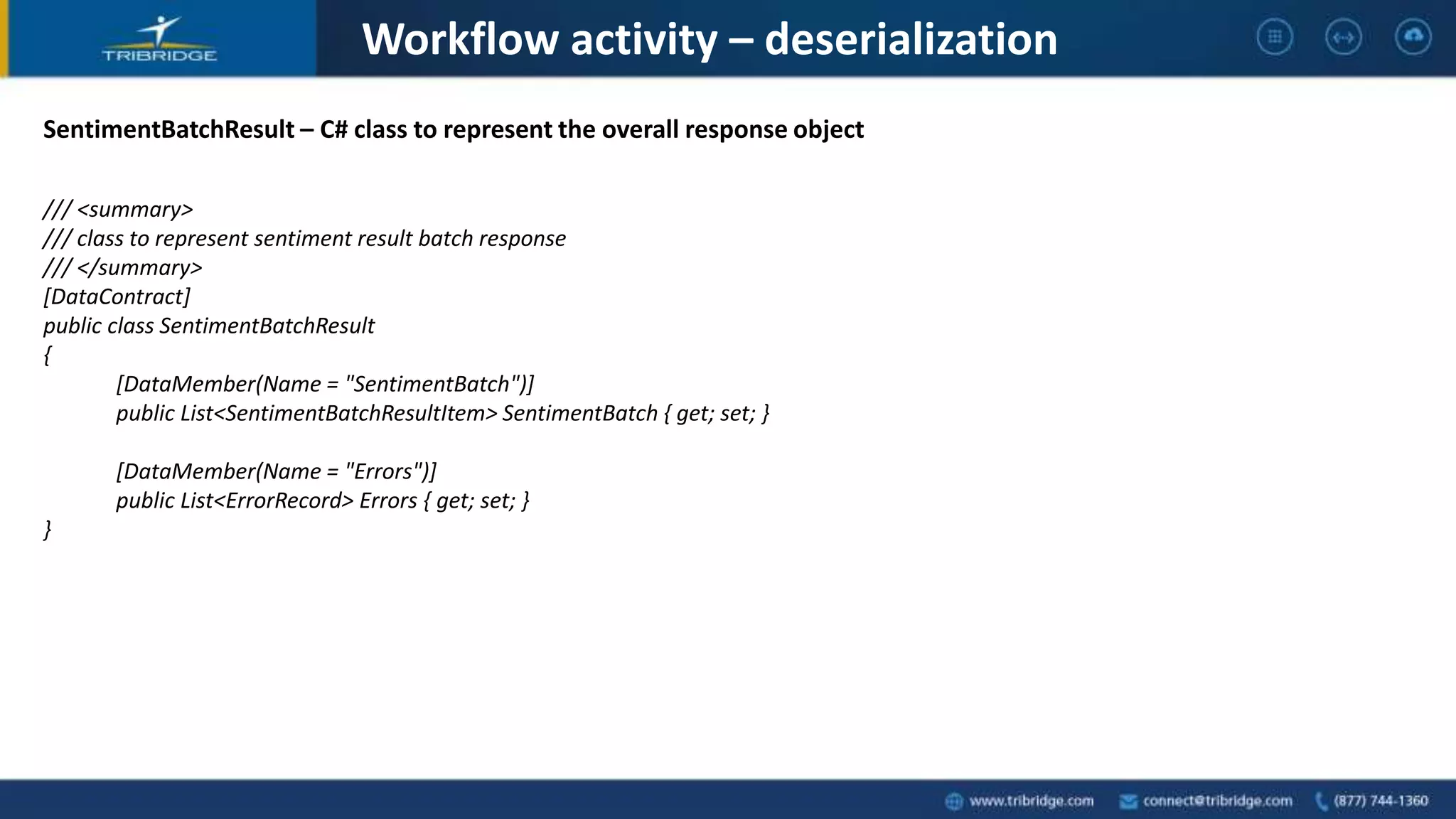 TRIBRIDGE

Workflow activity – deserialization

SentimentBatchResult – C# class to represent the overall response object

/// <summary>
/// class to represent sentiment result batch response
/// </summary>
[DataContract]
public class SentimentBatchResult
{
[DataMember(Name = "SentimentBatch")]
public List<SentimentBatchResultItem> SentimentBatch { get; set; }

[DataMember(Name = "Errors")]
public List<ErrorRecord> Errors { get; set; }
}

www.tribridge.com connect@tribridge.com (877) 744-1360